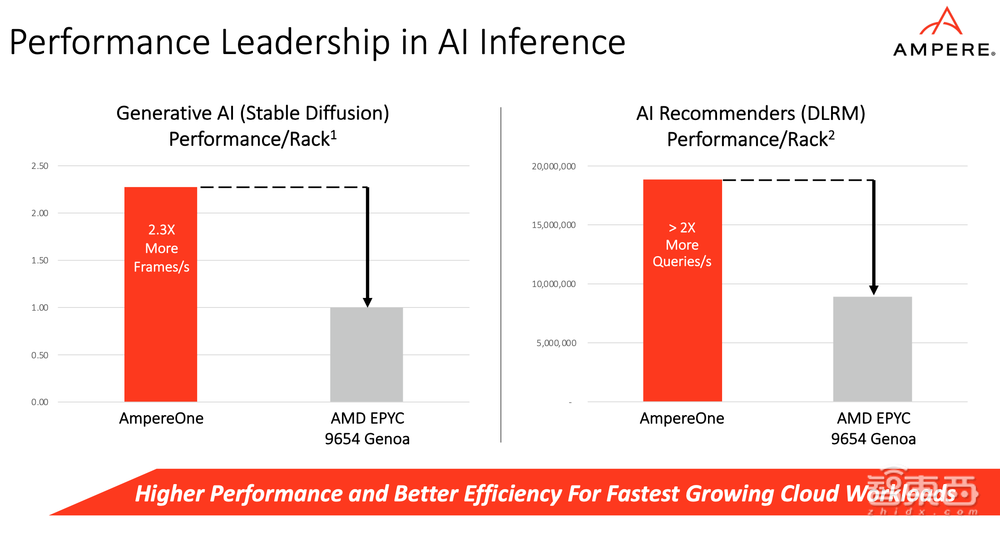 Performance Leadership in AI Inference

AMPERE.

Generative AI (Stable Diffusion) Performance/Rack$^1$

2.50
2.00
1.50
1.00
0.50
0.00

2.3X More Frames/s

AmpereOne

AMD EPYC 9654 Genoa

AI Recommenders (DLRM) Performance/Rack$^2$

20,000,000
15,000,000
10,000,000
5,000,000
-

> 2X More Queries/s

AmpereOne

AMD EPYC 9654 Genoa

Higher Performance and Better Efficiency For Fastest Growing Cloud Workloads

智东西
zhidx.com